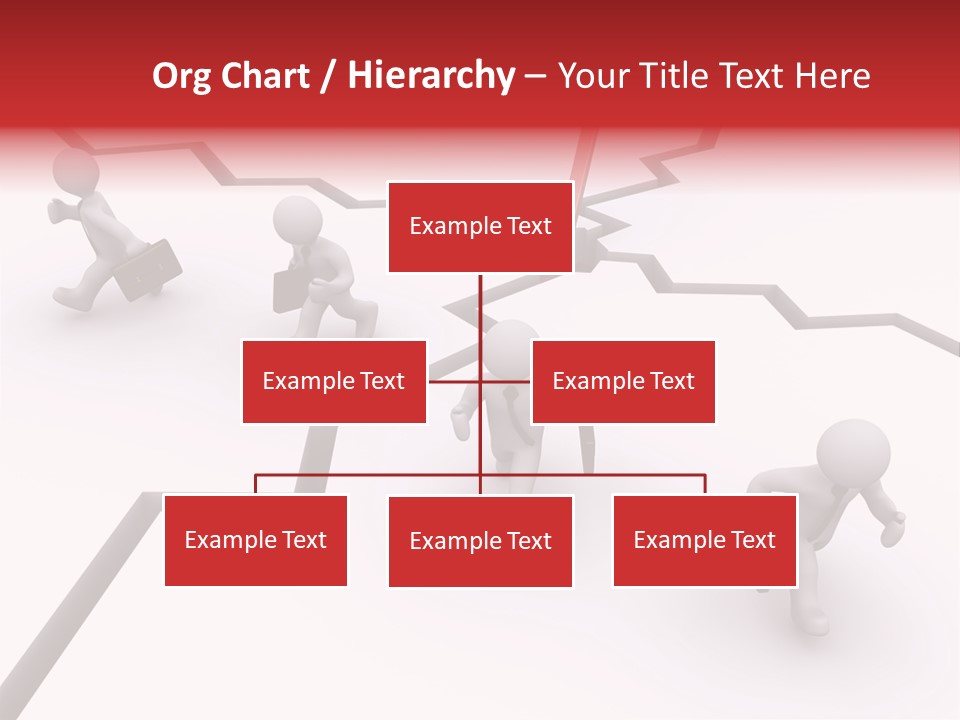 Org Chart / Hierarchy – Your Title Text Here

Example Text

Example Text

Example Text

Example Text

Example Text

Example Text